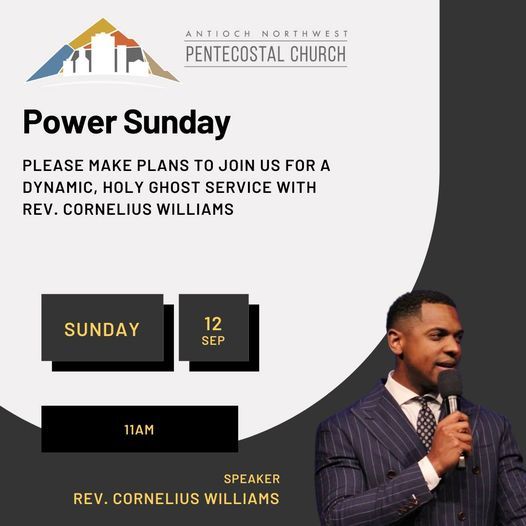 ANTIOCH NORTHWEST
PENTECOSTAL CHURCH

Power Sunday

PLEASE MAKE PLANS TO JOIN US FOR A DYNAMIC, HOLY GHOST SERVICE WITH REV. CORNELIUS WILLIAMS

SUNDAY

12
SEP

11AM

SPEAKER
REV. CORNELIUS WILLIAMS